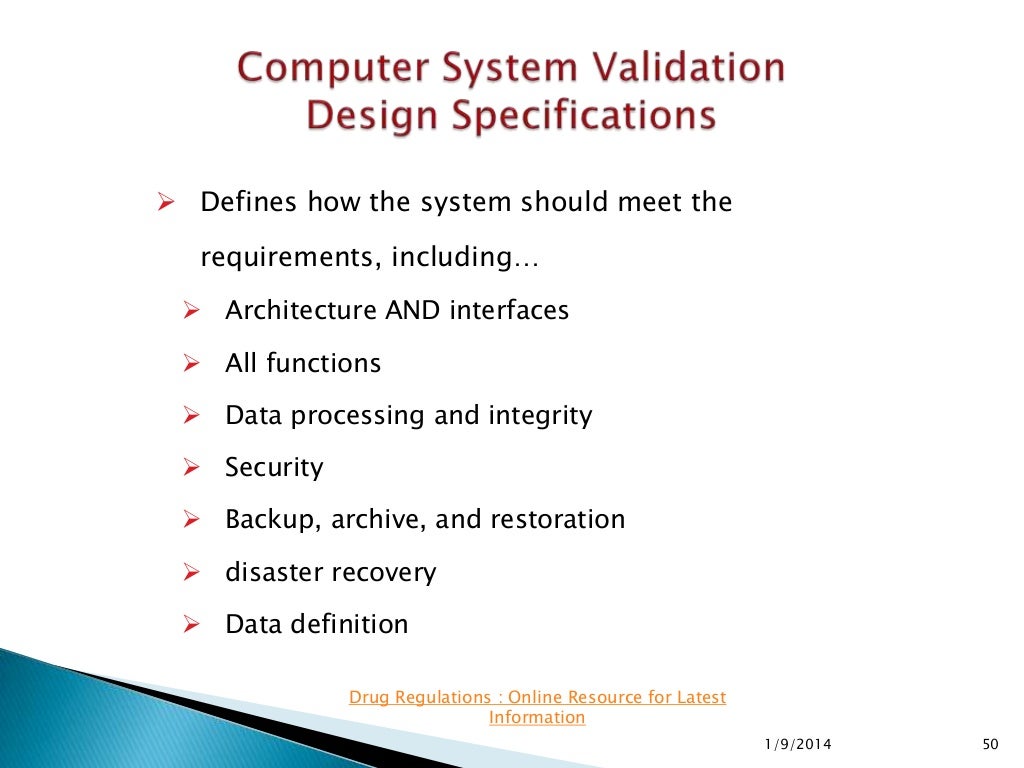 Computer System Validation
Design Specifications

➢ Defines how the system should meet the requirements, including…

➢ Architecture AND interfaces
➢ All functions
➢ Data processing and integrity
➢ Security
➢ Backup, archive, and restoration
➢ disaster recovery
➢ Data definition

Drug Regulations : Online Resource for Latest Information

1/9/2014

50